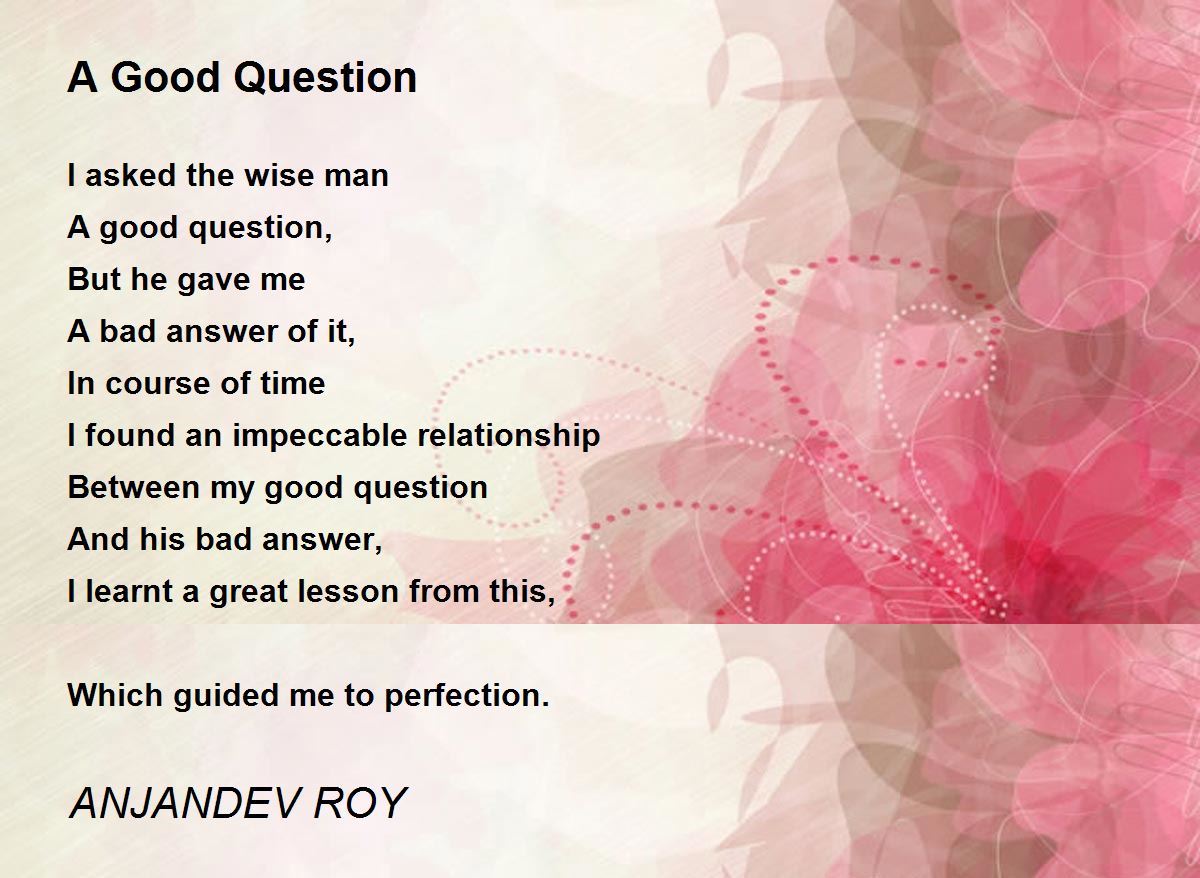 A Good Question

I asked the wise man
A good question,
But he gave me
A bad answer of it,
In course of time
I found an impeccable relationship
Between my good question
And his bad answer,
I learnt a great lesson from this,

Which guided me to perfection.

ANJANDEV ROY